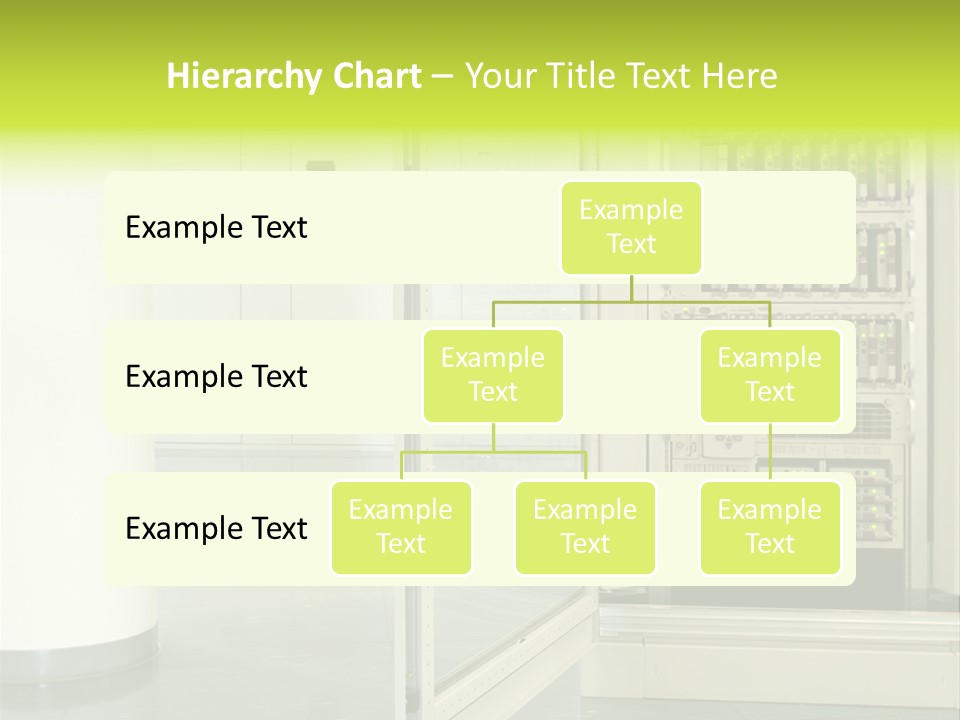 Hierarchy Chart – Your Title Text Here

Example Text

Example Text

Example Text

Example Text

Example Text

Example Text

Example Text

Example Text

Example Text